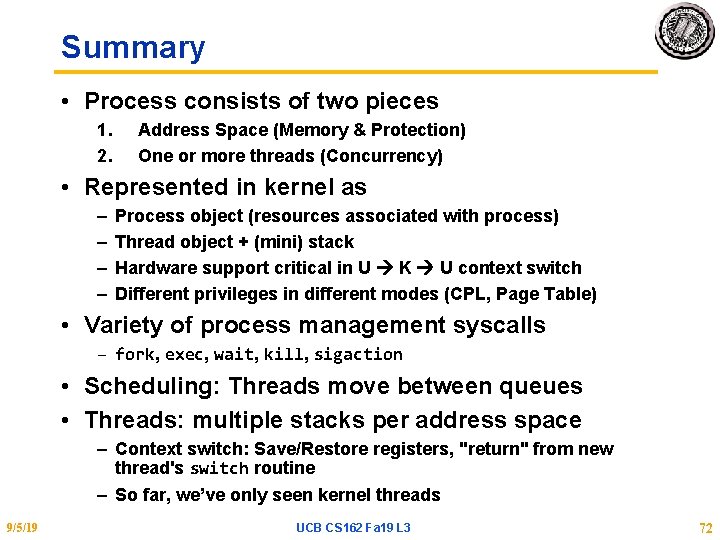 Summary

• Process consists of two pieces
1. Address Space (Memory & Protection)
2. One or more threads (Concurrency)

• Represented in kernel as
– Process object (resources associated with process)
– Thread object + (mini) stack
– Hardware support critical in U → K → U context switch
– Different privileges in different modes (CPL, Page Table)

• Variety of process management syscalls
– fork, exec, wait, kill, sigaction

• Scheduling: Threads move between queues

• Threads: multiple stacks per address space
– Context switch: Save/Restore registers, "return" from new thread's switch routine
– So far, we've only seen kernel threads

9/5/19 UCB CS162 Fa19 L3 72